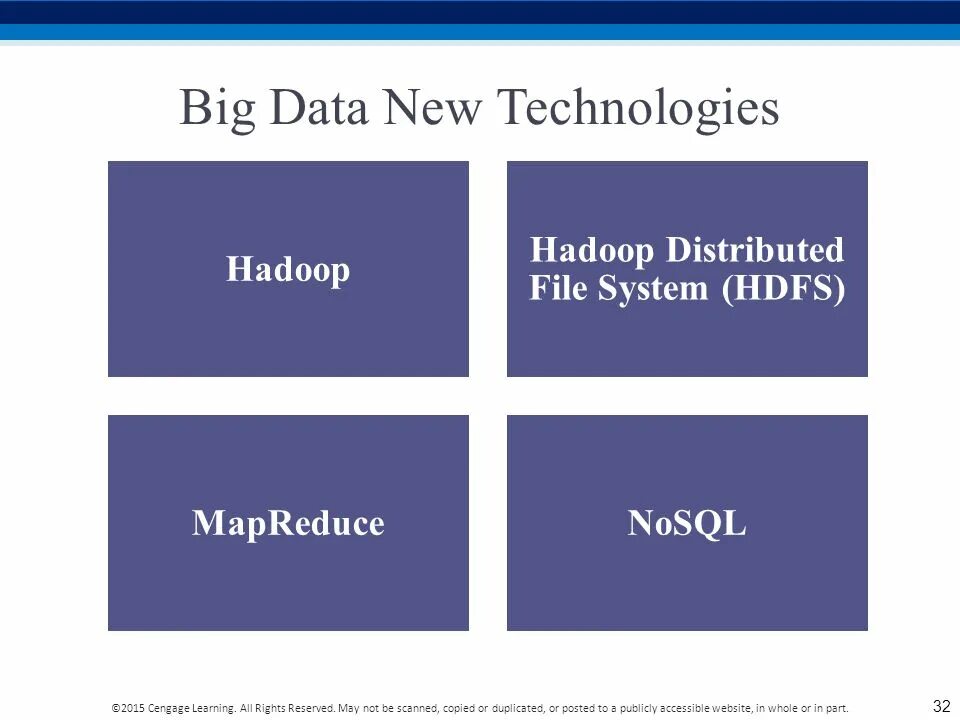 Big Data New Technologies

Hadoop

Hadoop Distributed File System (HDFS)

MapReduce

NoSQL

©2015 Cengage Learning. All Rights Reserved. May not be scanned, copied or duplicated, or posted to a publicly accessible website, in whole or in part.

32